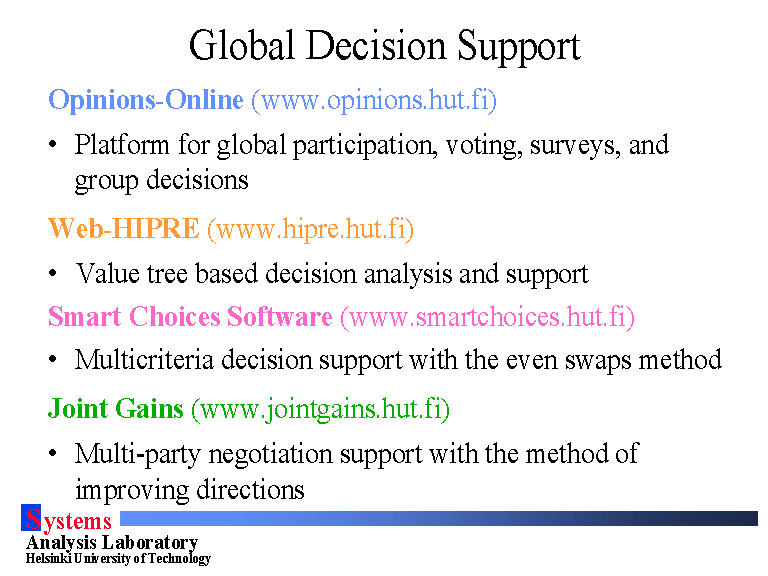 Global Decision Support

Opinions-Online (www.opinions.hut.fi)

• Platform for global participation, voting, surveys, and group decisions

Web-HIPRE (www.hipre.hut.fi)

• Value tree based decision analysis and support

Smart Choices Software (www.smartchoices.hut.fi)

• Multicriteria decision support with the even swaps method

Joint Gains (www.jointgains.hut.fi)

• Multi-party negotiation support with the method of improving directions

Systems
Analysis Laboratory
Helsinki University of Technology